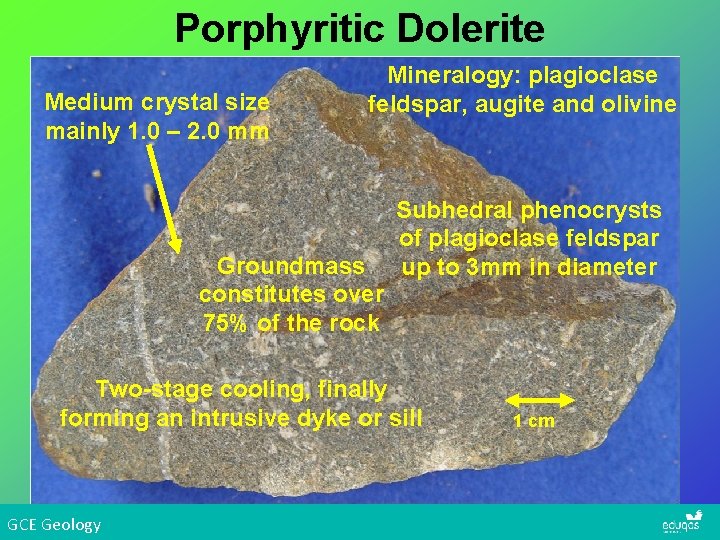 Porphyritic Dolerite

Medium crystal size mainly 1.0 – 2.0 mm

Mineralogy: plagioclase feldspar, augite and olivine

Subhedral phenocrysts of plagioclase feldspar up to 3mm in diameter

Groundmass constitutes over 75% of the rock

Two-stage cooling, finally forming an intrusive dyke or sill

1 cm

GCE Geology

eduqas